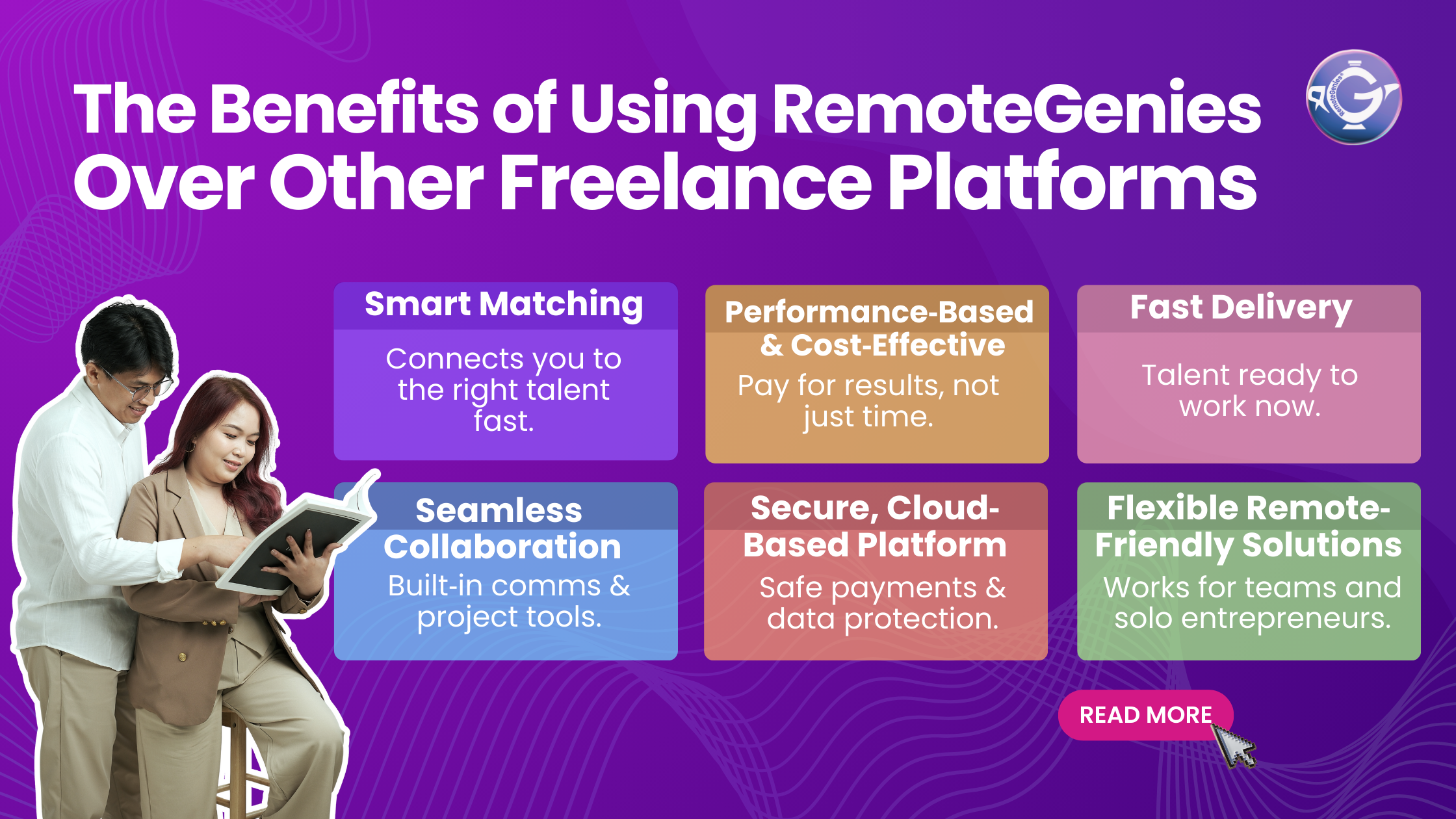 The Benefits of Using RemoteGenies Over Other Freelance Platforms

RemoteGenies

Smart Matching

Connects you to the right talent fast.

Performance-Based & Cost-Effective

Pay for results, not just time.

Fast Delivery

Talent ready to work now.

Seamless Collaboration

Built-in comms & project tools.

Secure, Cloud-Based Platform

Safe payments & data protection.

Flexible Remote-Friendly Solutions

Works for teams and solo entrepreneurs.

READ MORE